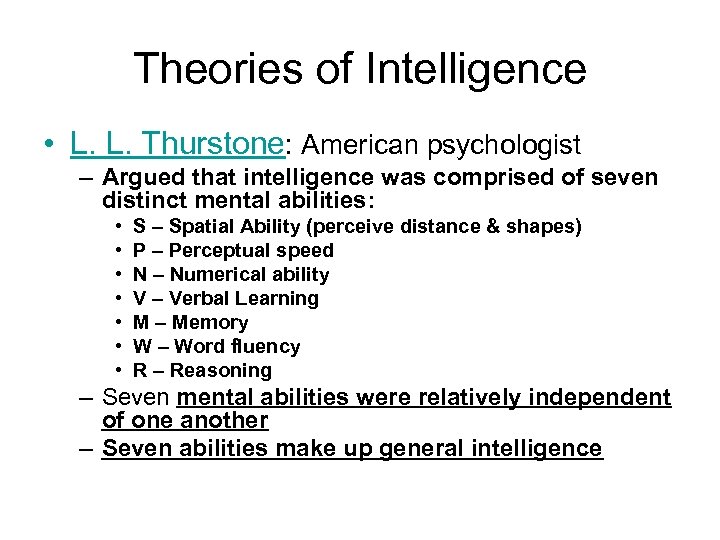 Theories of Intelligence

• L. L. Thurstone: American psychologist
  – Argued that intelligence was comprised of seven distinct mental abilities:
    • S – Spatial Ability (perceive distance & shapes)
    • P – Perceptual speed
    • N – Numerical ability
    • V – Verbal Learning
    • M – Memory
    • W – Word fluency
    • R – Reasoning
  – Seven mental abilities were relatively independent of one another
  – Seven abilities make up general intelligence